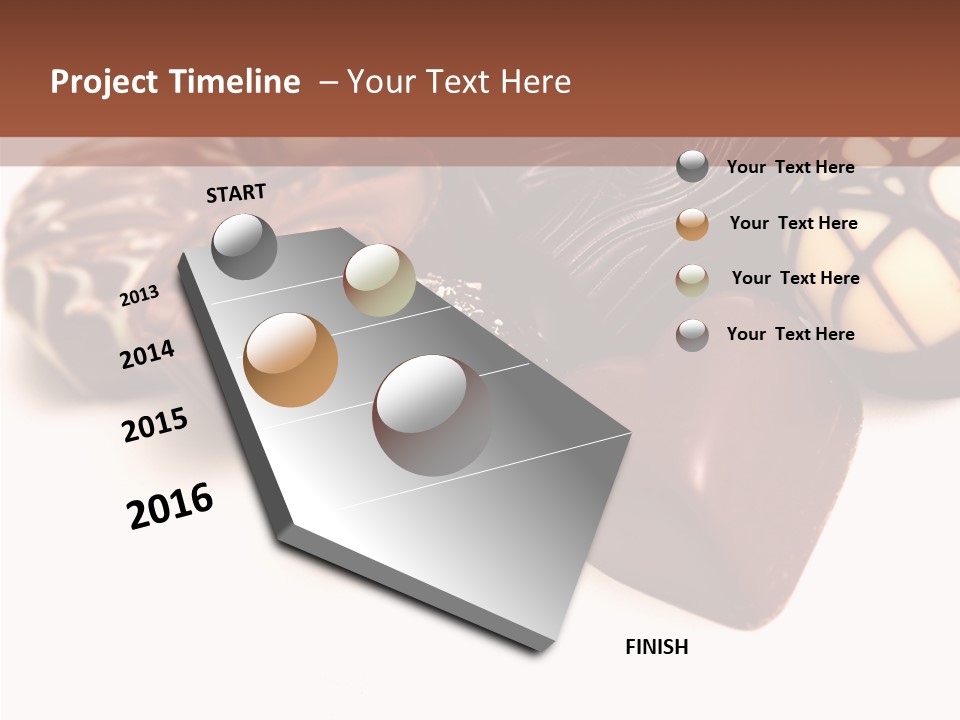 Project Timeline – Your Text Here

START

2013

2014

2015

2016

FINISH

Your Text Here

Your Text Here

Your Text Here

Your Text Here